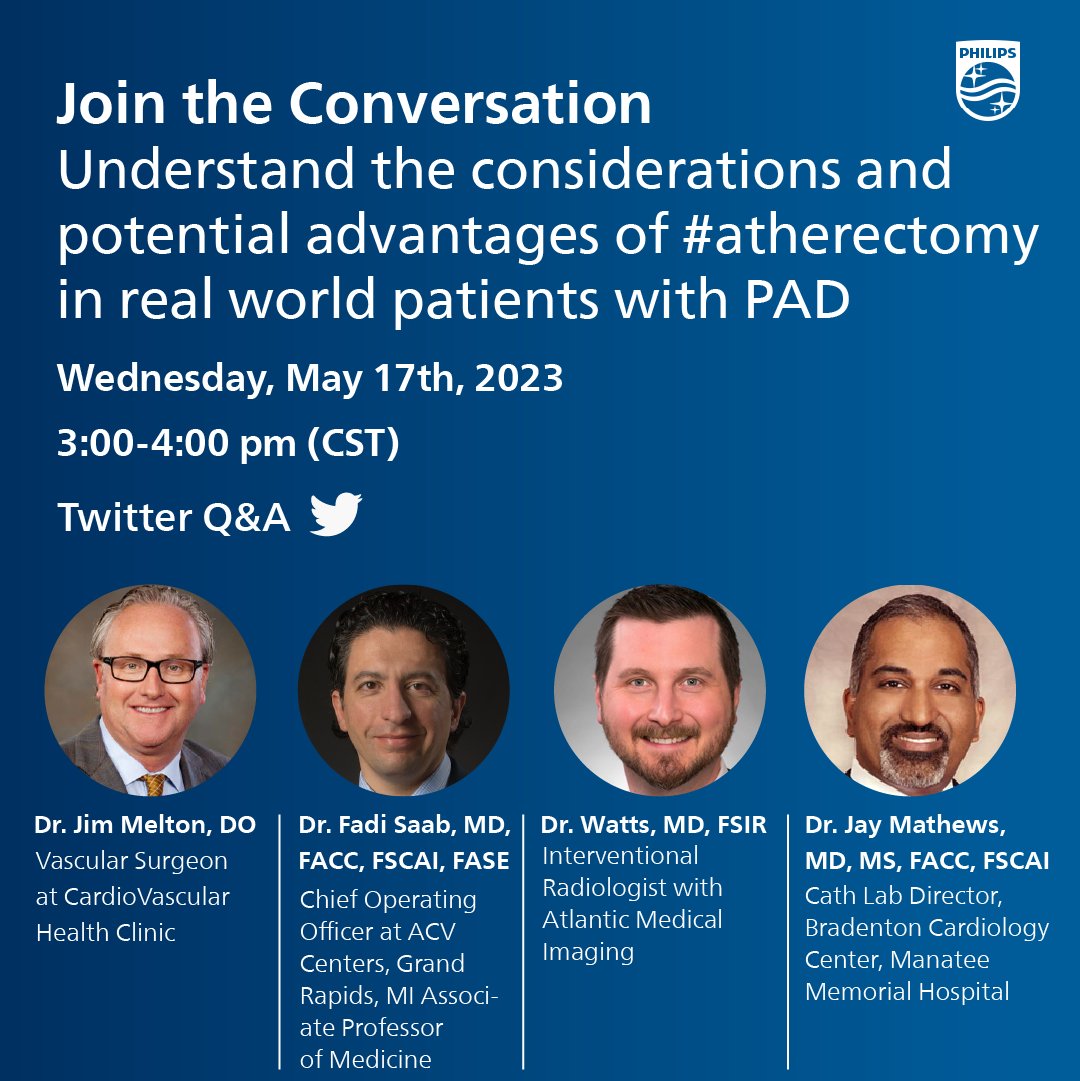 PHILIPS

Join the Conversation
Understand the considerations and potential advantages of #atherectomy in real world patients with PAD

Wednesday, May 17th, 2023

3:00-4:00 pm (CST)

Twitter Q&A

Dr. Jim Melton, DO
Vascular Surgeon at CardioVascular Health Clinic

Dr. Fadi Saab, MD, FACC, FSCAI, FASE
Chief Operating Officer at ACV Centers, Grand Rapids, MI Associate Professor of Medicine

Dr. Watts, MD, FSIR
Interventional Radiologist with Atlantic Medical Imaging

Dr. Jay Mathews, MD, MS, FACC, FSCAI
Cath Lab Director, Bradenton Cardiology Center, Manatee Memorial Hospital